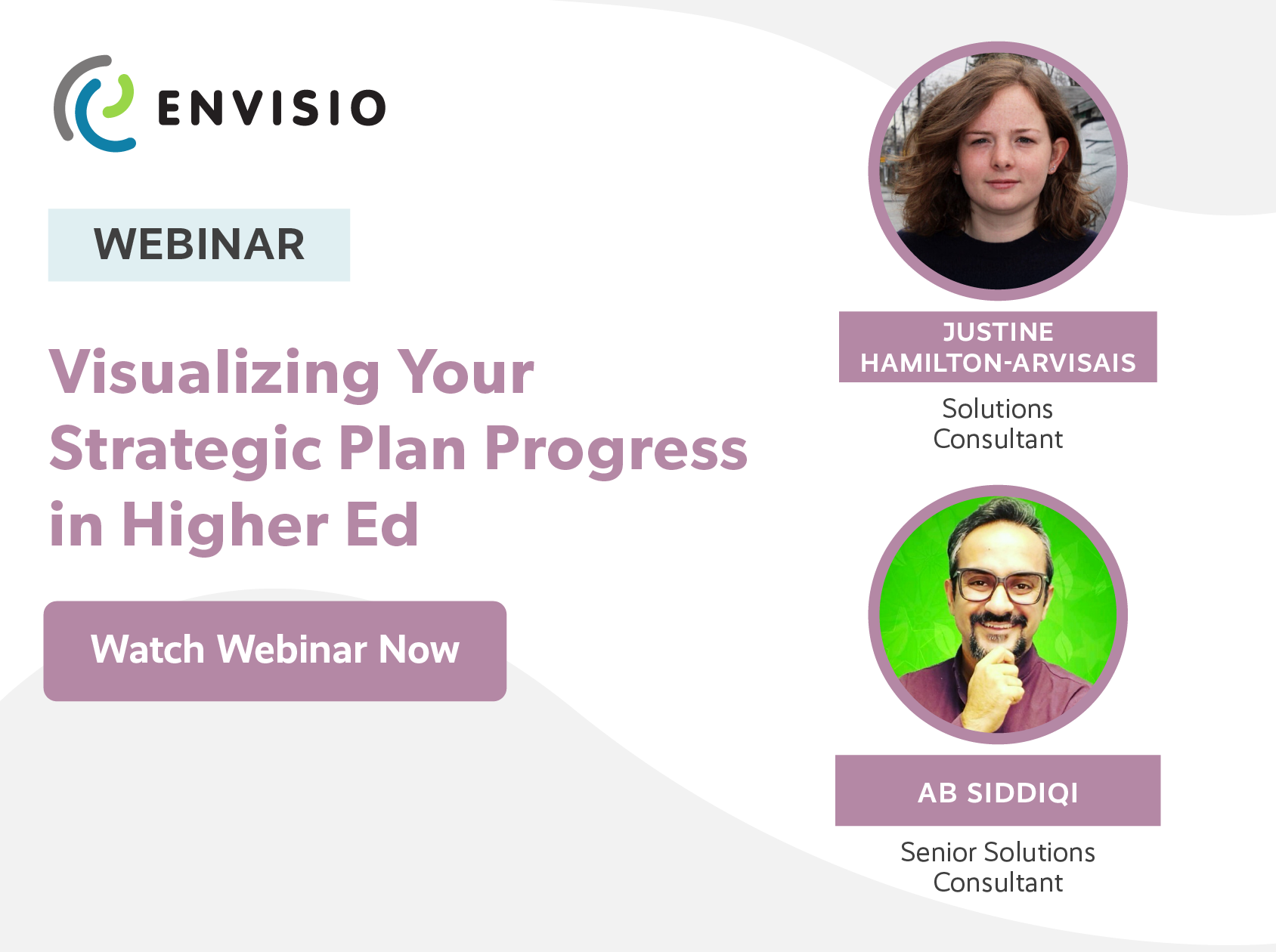 ENVISIO

WEBINAR

Visualizing Your Strategic Plan Progress in Higher Ed

Watch Webinar Now

JUSTINE HAMILTON-ARVISAIS

Solutions Consultant

AB SIDDIQI

Senior Solutions Consultant